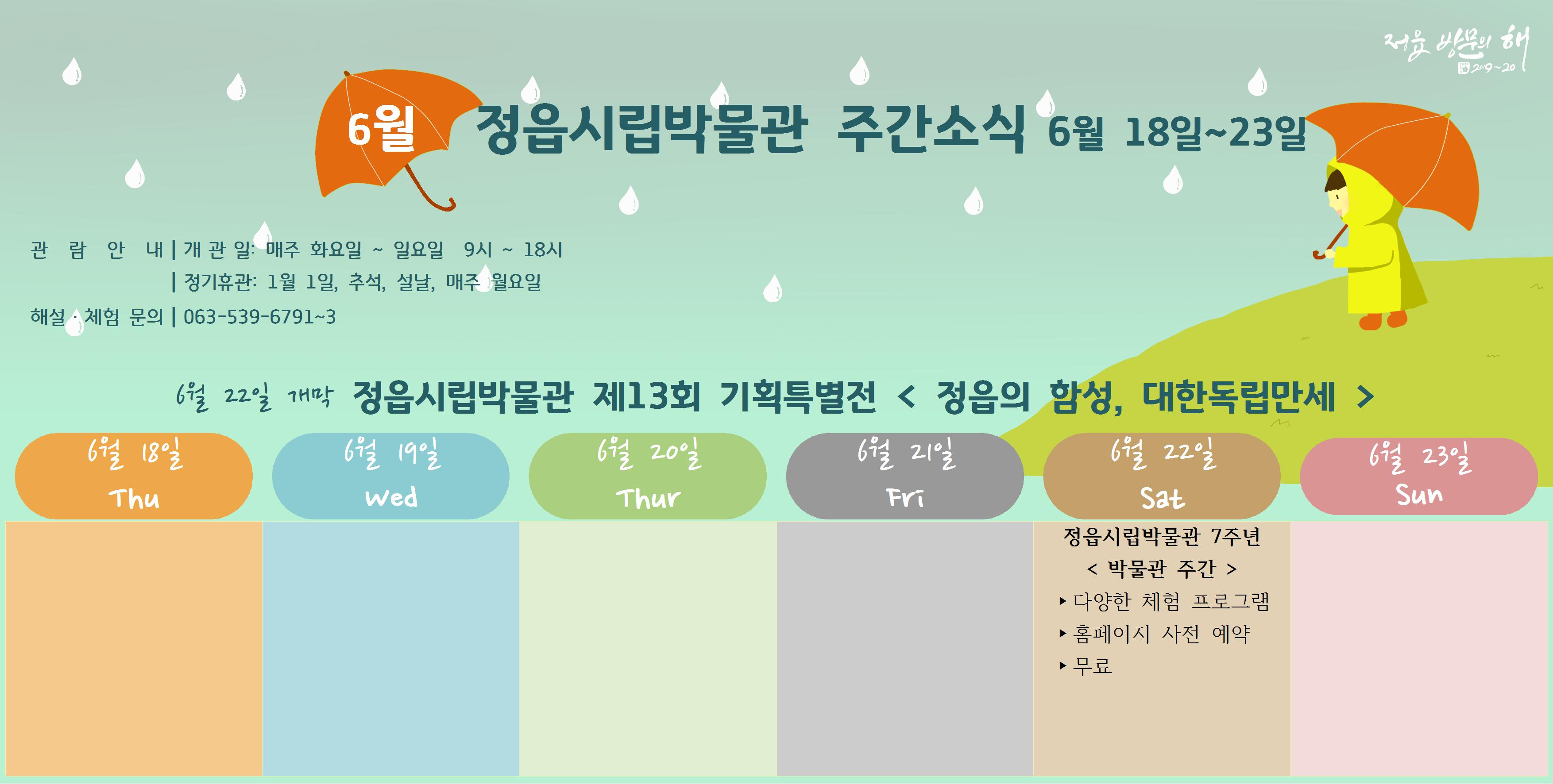 정읍 방문의 해 2019~20

6월 정읍시립박물관 주간소식 6월 18일~23일

관 람 안 내 | 개 관 일: 매주 화요일 ~ 일요일 9시 ~ 18시
| 정기휴관: 1월 1일, 추석, 설날, 매주 월요일
해설 · 체험 문의 | 063-539-6791~3

6월 22일 개막 정읍시립박물관 제13회 기획특별전 < 정읍의 함성, 대한독립만세 >

| 6월 18일 Thu | 6월 19일 Wed | 6월 20일 Thur | 6월 21일 Fri | 6월 22일 Sat | 6월 23일 Sun |
|---|---|---|---|---|---|
| | | | | 정읍시립박물관 7주년 < 박물관 주간 > ▸ 다양한 체험 프로그램 ▸ 홈페이지 사전 예약 ▸ 무료 | |